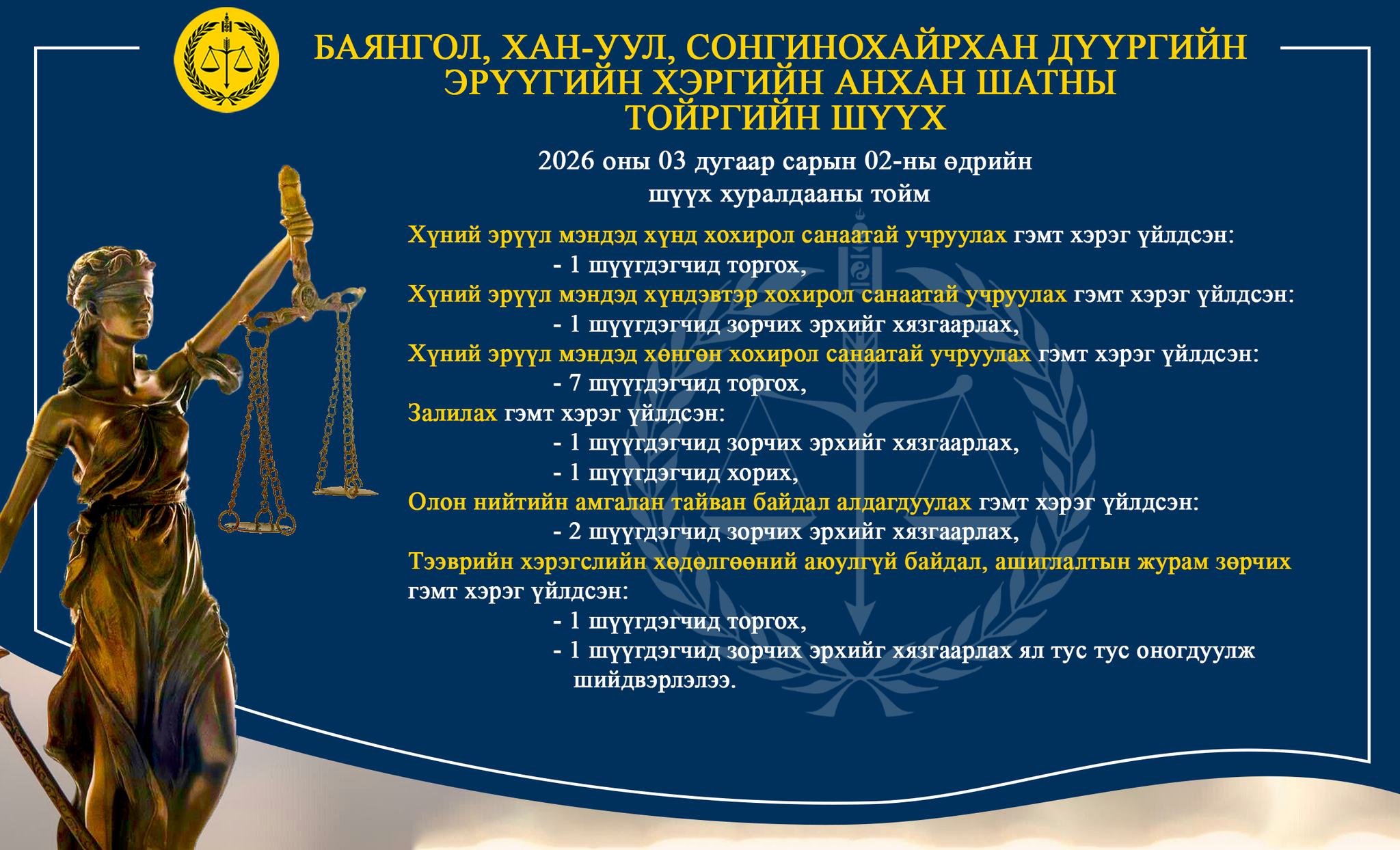 БАЯНГОЛ, ХАН-УУЛ, СОНГИНОХАЙРХАН ДҮҮРГИЙН ЭРҮҮГИЙН ХЭРГИЙН АНХАН ШАТНЫ ТОЙРГИЙН ШҮҮХ

2026 оны 03 дугаар сарын 02-ны өдрийн шүүх хуралдааны тойм

Хүний эрүүл мэндэд хүнд хохирол санаатай учруулах гэмт хэрэг үйлдсэн:
- 1 шүүгдэгчид торгох,
Хүний эрүүл мэндэд хүндэвтэр хохирол санаатай учруулах гэмт хэрэг үйлдсэн:
- 1 шүүгдэгчид зорчих эрхийг хязгаарлах,
Хүний эрүүл мэндэд хөнгөн хохирол санаатай учруулах гэмт хэрэг үйлдсэн:
- 7 шүүгдэгчид торгох,
Залилах гэмт хэрэг үйлдсэн:
- 1 шүүгдэгчид зорчих эрхийг хязгаарлах,
- 1 шүүгдэгчид хорих,
Олон нийтийн амгалан тайван байдал алдагдуулах гэмт хэрэг үйлдсэн:
- 2 шүүгдэгчид зорчих эрхийг хязгаарлах,
Тээврийн хэрэгслийн хөдөлгөөний аюулгүй байдал, ашиглалтын журам зөрчих гэмт хэрэг үйлдсэн:
- 1 шүүгдэгчид торгох,
- 1 шүүгдэгчид зорчих эрхийг хязгаарлах ял тус тус оногдуулж шийдвэрлэлээ.